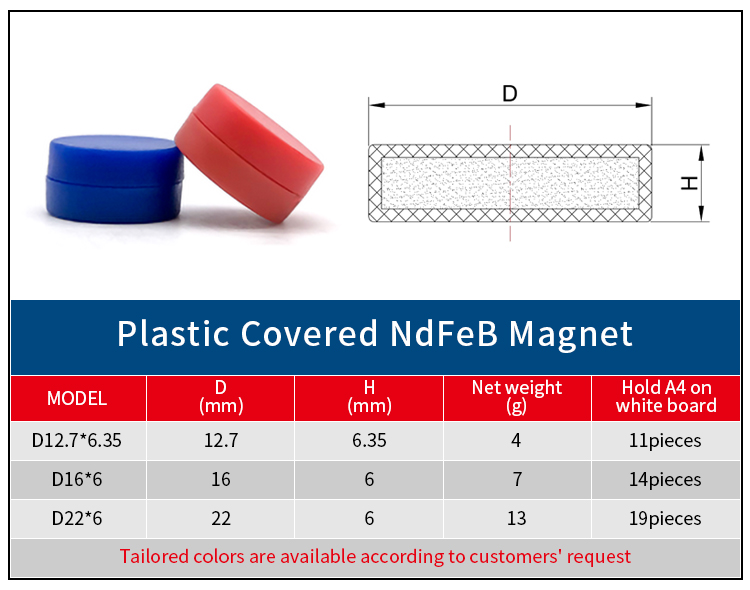 D

H

Plastic Covered NdFeB Magnet

| MODEL | D (mm) | H (mm) | Net weight (g) | Hold A4 on white board |
|---|---|---|---|---|
| D12.7*6.35 | 12.7 | 6.35 | 4 | 11pieces |
| D16*6 | 16 | 6 | 7 | 14pieces |
| D22*6 | 22 | 6 | 13 | 19pieces |

Tailored colors are available according to customers' request